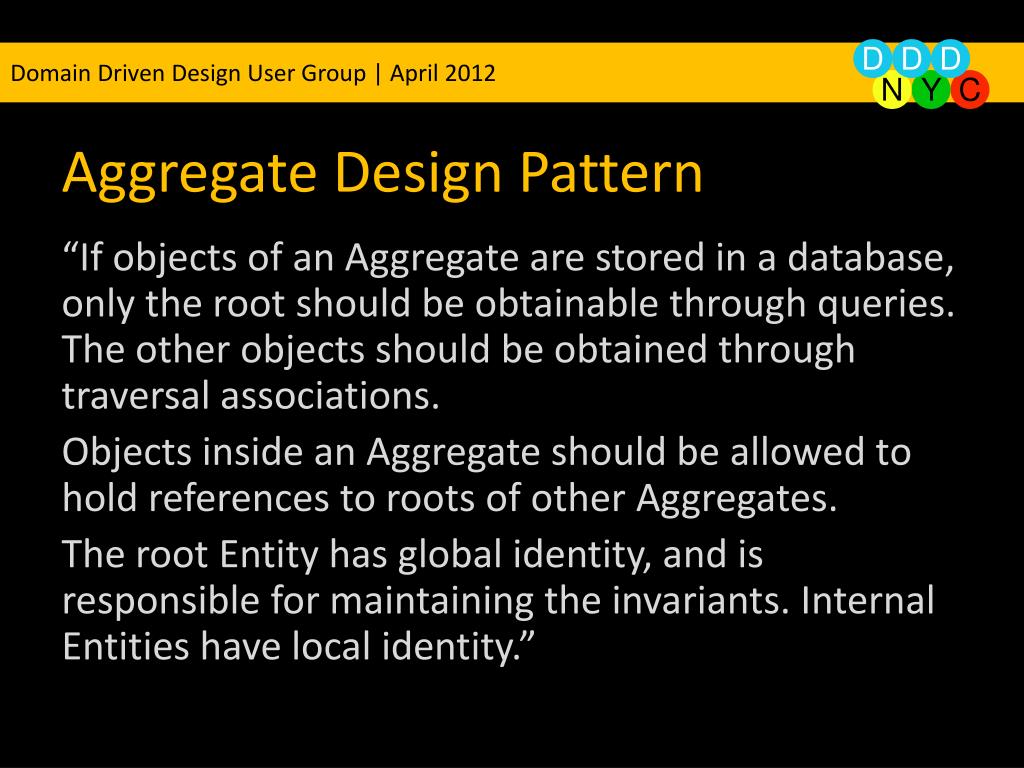 Domain Driven Design User Group | April 2012

D D D
N Y C

Aggregate Design Pattern

“If objects of an Aggregate are stored in a database, only the root should be obtainable through queries. The other objects should be obtained through traversal associations.

Objects inside an Aggregate should be allowed to hold references to roots of other Aggregates.

The root Entity has global identity, and is responsible for maintaining the invariants. Internal Entities have local identity.”